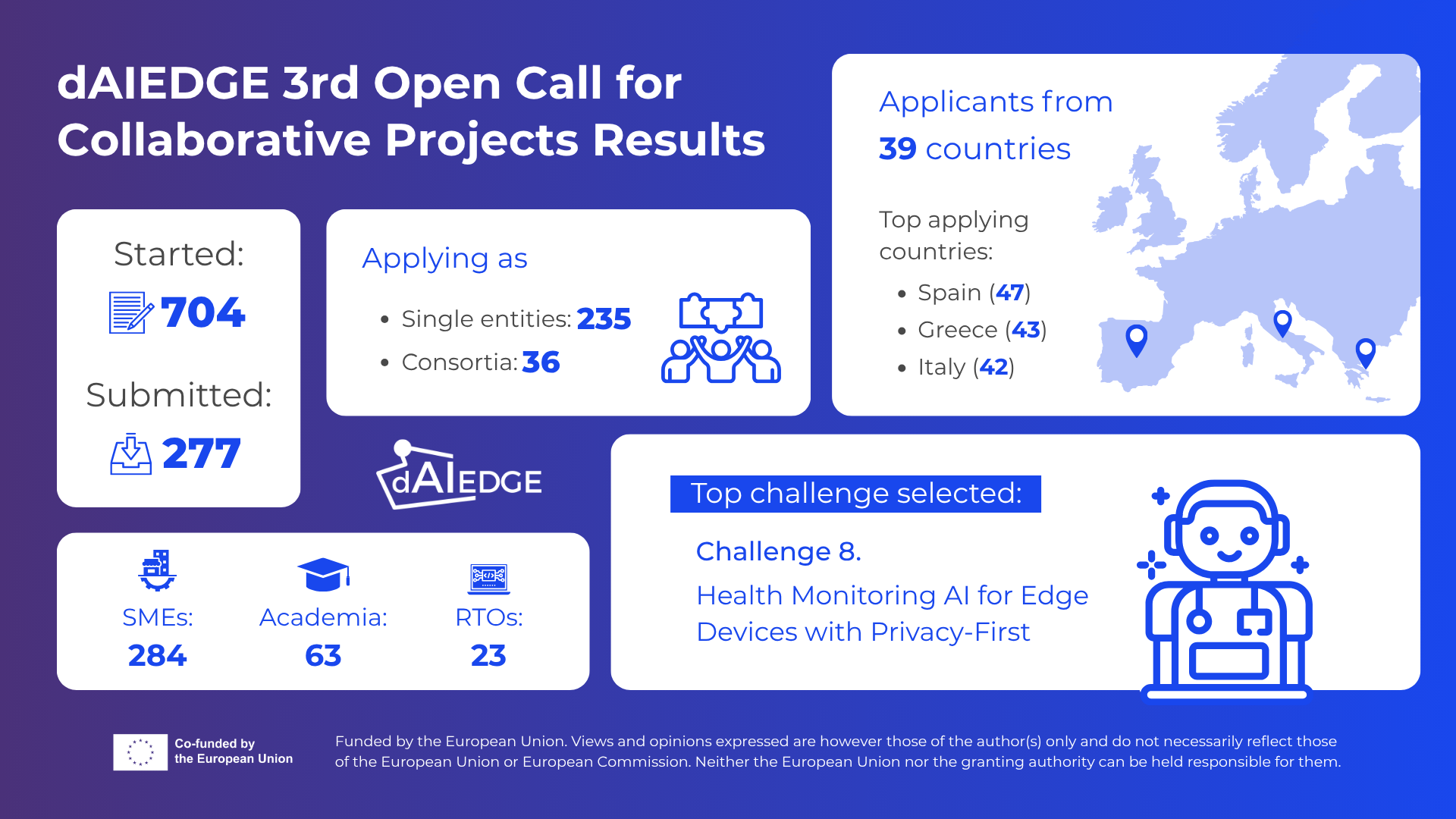 dAIEDGE 3rd Open Call for Collaborative Projects Results

Started:
704
Submitted:
277

Applying as
• Single entities: 235
• Consortia: 36

Applicants from
39 countries

Top applying countries:
• Spain (47)
• Greece (43)
• Italy (42)

dAIEDGE

SMEs:
284
Academia:
63
RTOs:
23

Top challenge selected:
Challenge 8.
Health Monitoring AI for Edge Devices with Privacy-First

Co-funded by the European Union

Funded by the European Union. Views and opinions expressed are however those of the author(s) only and do not necessarily reflect those of the European Union or European Commission. Neither the European Union nor the granting authority can be held responsible for them.